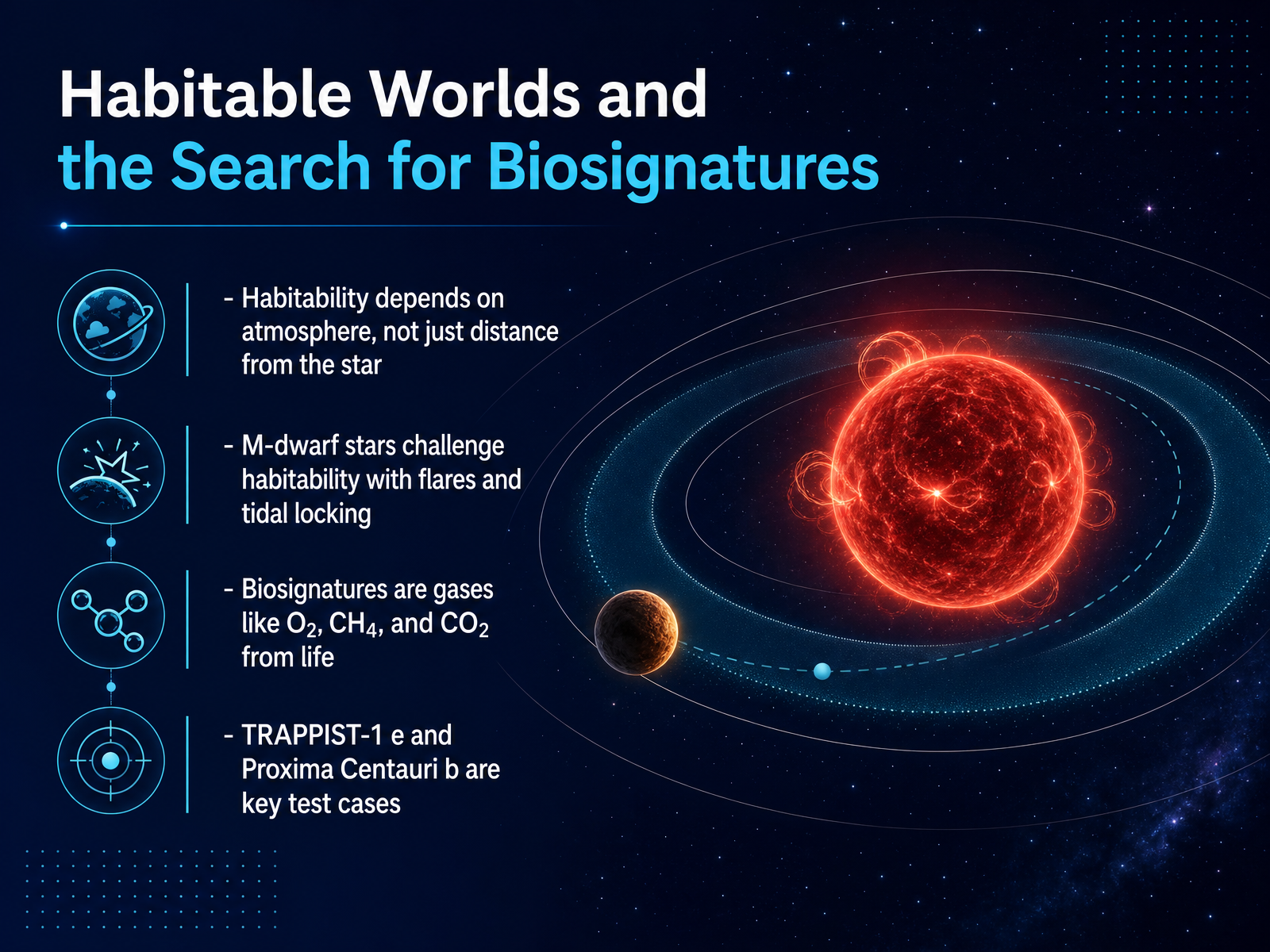 Habitable Worlds and the Search for Biosignatures

- Habitability depends on atmosphere, not just distance from the star

- M-dwarf stars challenge habitability with flares and tidal locking

- Biosignatures are gases like $O_2$, $CH_4$, and $CO_2$ from life

- TRAPPIST-1 e and Proxima Centauri b are key test cases